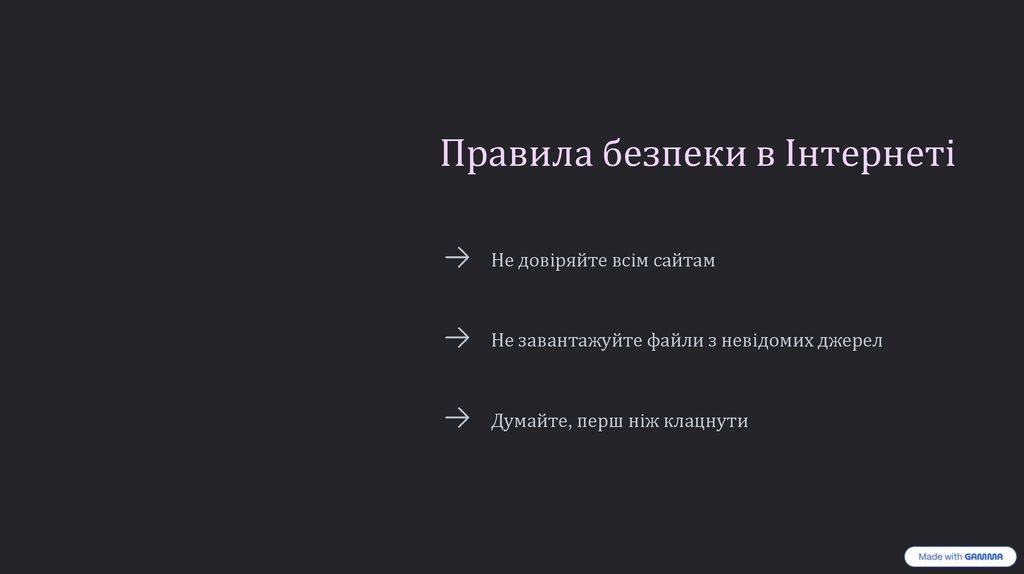 Правила безпеки в Інтернеті

→ Не довіряйте всім сайтам

→ Не завантажуйте файли з невідомих джерел

→ Думайте, перш ніж клацнути

Made with GAMMA